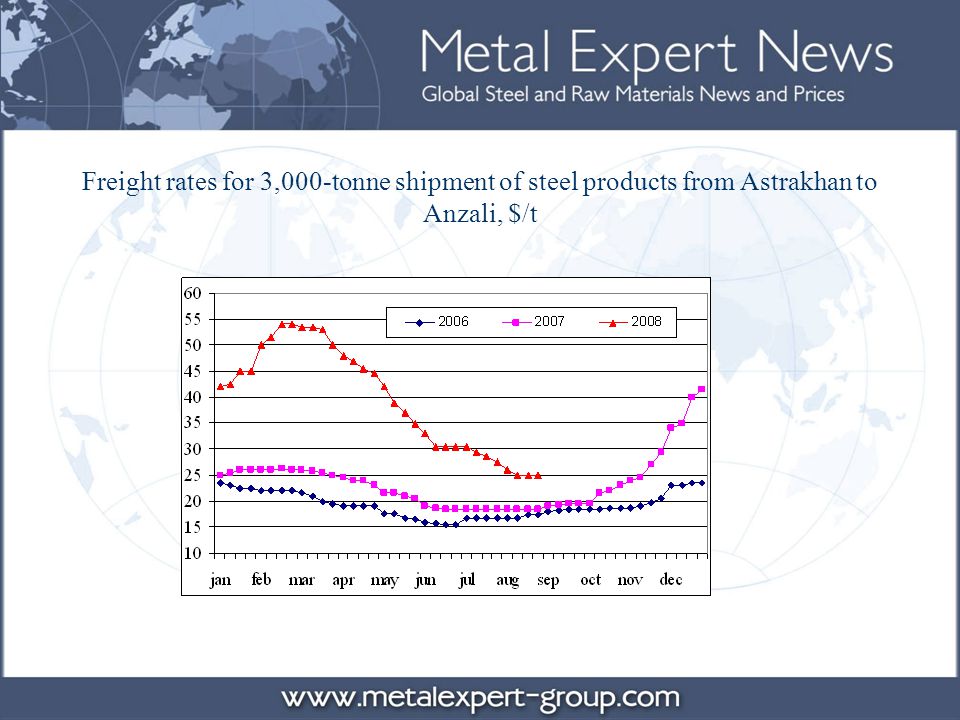 Metal Expert News
Global Steel and Raw Materials News and Prices

Freight rates for 3,000-tonne shipment of steel products from Astrakhan to Anzali, $/t

60
55
50
45
40
35
30
25
20
15
10

2006
2007
2008

jan feb mar apr may jun jul aug sep oct nov dec

www.metalexpert-group.com